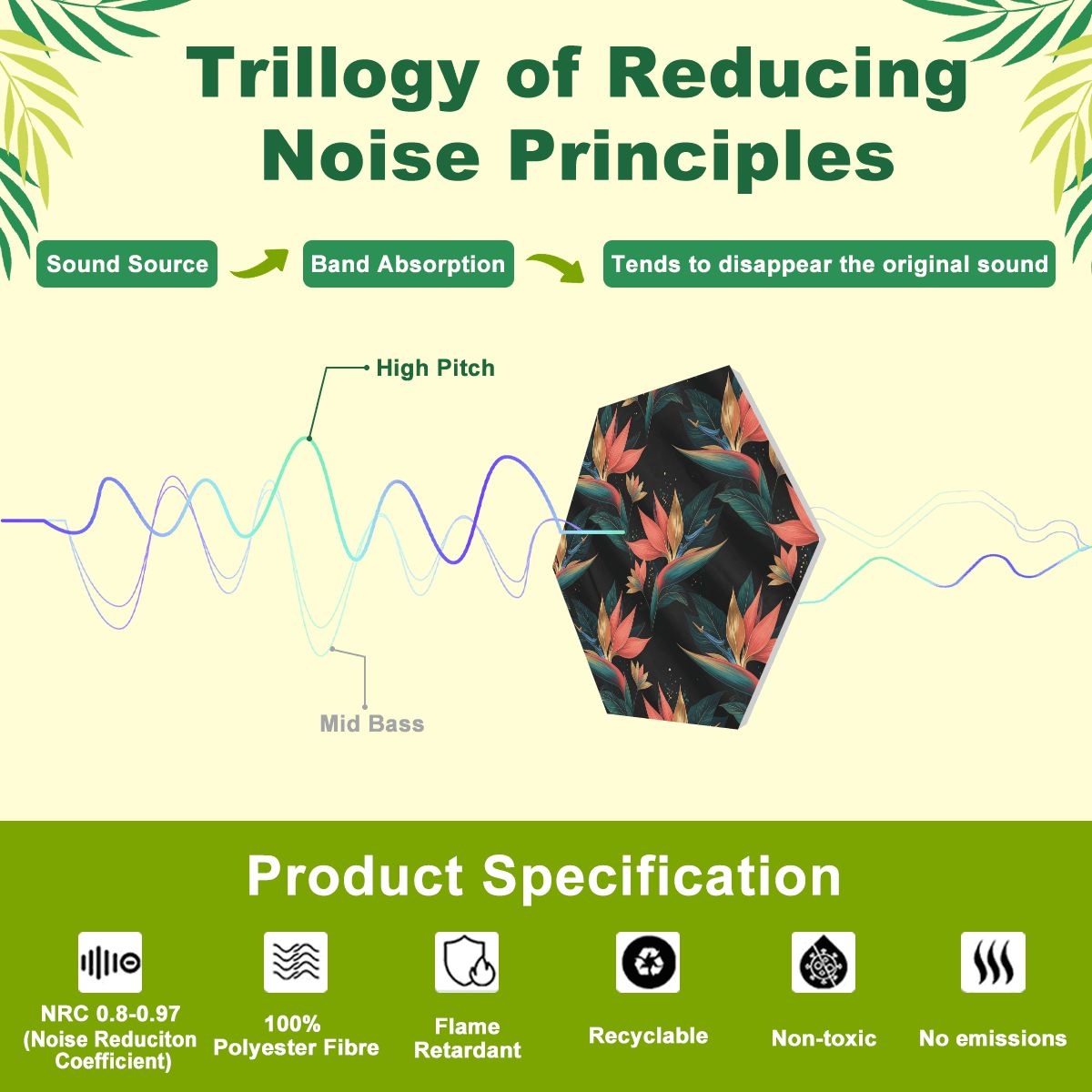 Trillogy of Reducing Noise Principles

Sound Source

Band Absorption

Tends to disappear the original sound

High Pitch

Mid Bass

Product Specification

NRC 0.8-0.97 (Noise Reduciton Coefficient)

100% Polyester Fibre

Flame Retardant

Recyclable

Non-toxic

No emissions